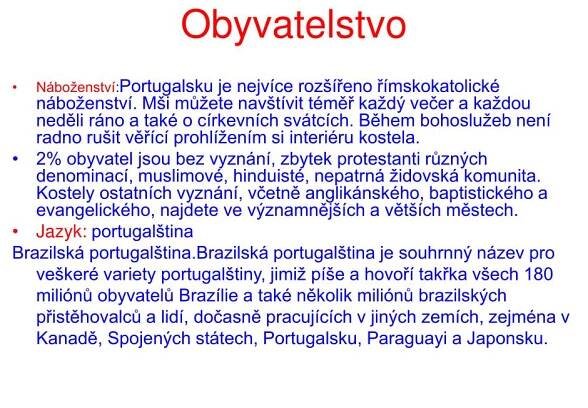 Obyvatelstvo

• Náboženství:Portugalsku je nejvíce rozšířeno římskokatolické náboženství. Mši můžete navštívit téměř každý večer a každou neděli ráno a také o církevních svátcích. Během bohoslužeb není radno rušit věřící prohlížením si interiéru kostela.

• 2% obyvatel jsou bez vyznání, zbytek protestanti různých denominací, muslimové, hinduisté, nepatrná židovská komunita. Kostely ostatních vyznání, včetně anglikánského, baptistického a evangelického, najdete ve významnějších a větších městech.

• Jazyk: portugalština

Brazilská portugalština.Brazilská portugalština je souhrnný název pro veškeré variety portugalštiny, jimiž píše a hovoří takřka všech 180 miliónů obyvatelů Brazílie a také několik miliónů brazilských přistěhovalců a lidí, dočasně pracujících v jiných zemích, zejména v Kanadě, Spojených státech, Portugalsku, Paraguayi a Japonsku.